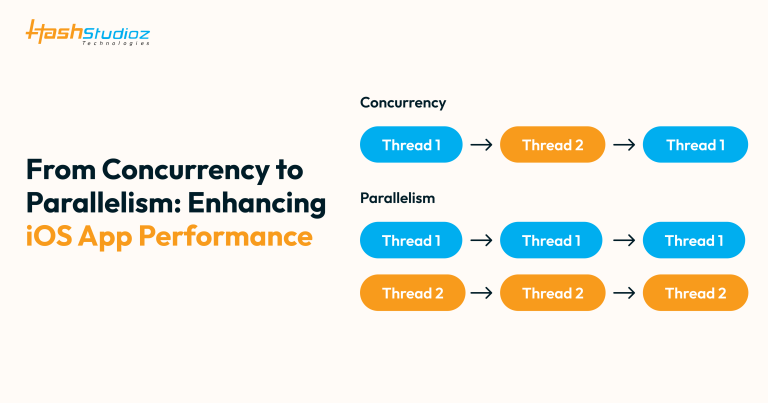 HashStudioz
Technologies

From Concurrency to Parallelism: Enhancing iOS App Performance

Concurrency

Thread 1 → Thread 2 → Thread 1

Parallelism

Thread 1 → Thread 1 → Thread 1

Thread 2 → Thread 2 → Thread 2